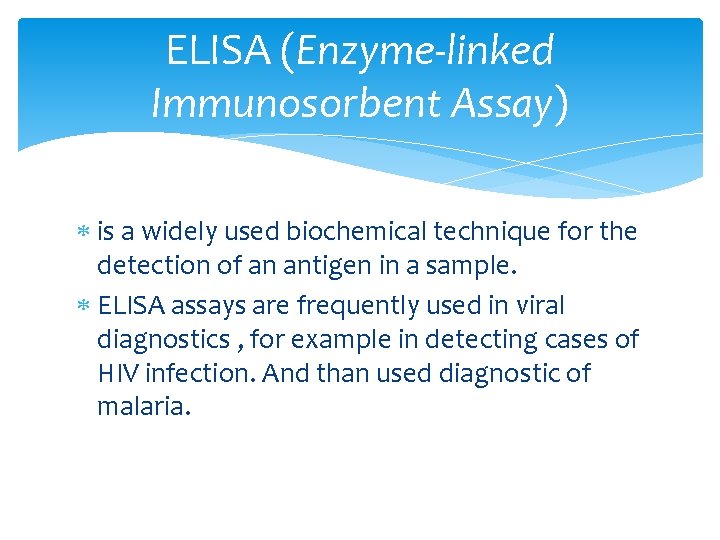 ELISA (Enzyme-linked Immunosorbent Assay)

* is a widely used biochemical technique for the detection of an antigen in a sample.
* ELISA assays are frequently used in viral diagnostics , for example in detecting cases of HIV infection. And than used diagnostic of malaria.